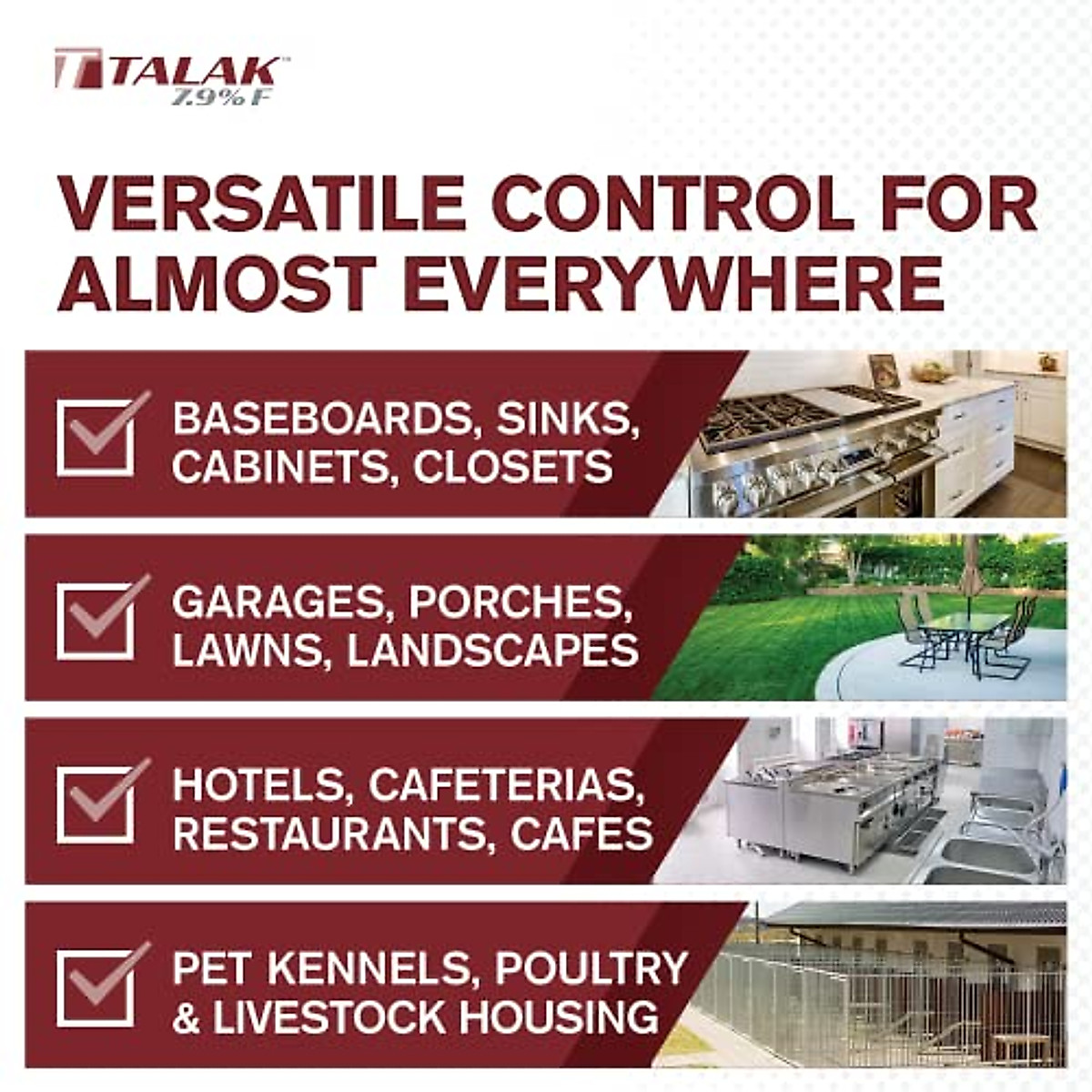 TALAK™
7.9% F

VERSATILE CONTROL FOR ALMOST EVERYWHERE

BASEBOARDS, SINKS, CABINETS, CLOSETS

GARAGES, PORCHES, LAWNS, LANDSCAPES

HOTELS, CAFETERIAS, RESTAURANTS, CAFES

PET KENNELS, POULTRY & LIVESTOCK HOUSING